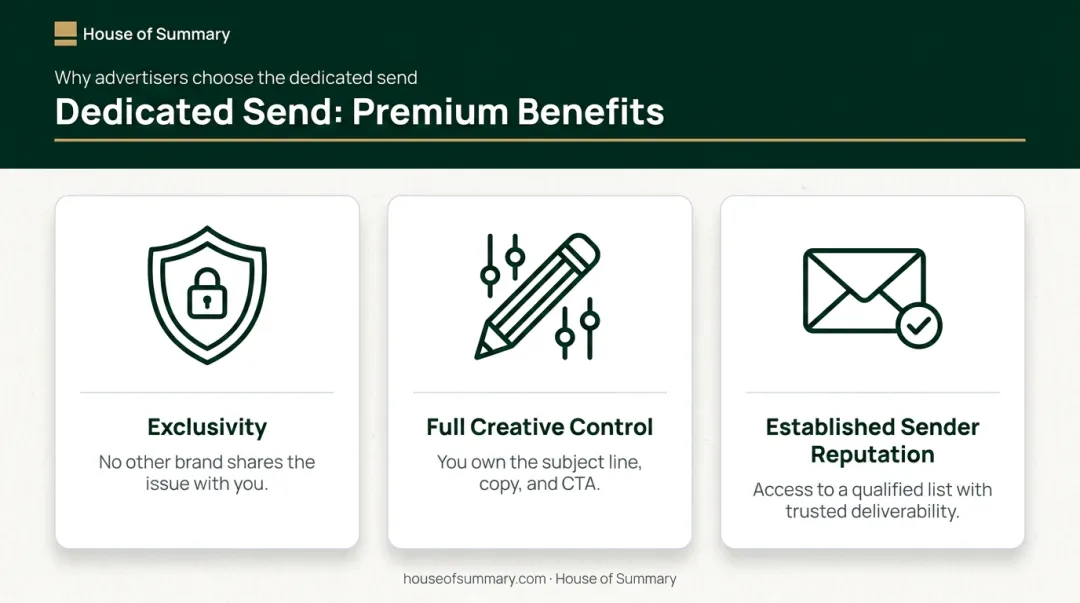 House of Summary

Why advertisers choose the dedicated send

Dedicated Send: Premium Benefits

Exclusivity

No other brand shares the issue with you.

Full Creative Control

You own the subject line, copy, and CTA.

Established Sender Reputation

Access to a qualified list with trusted deliverability.

houseofsummary.com · House of Summary